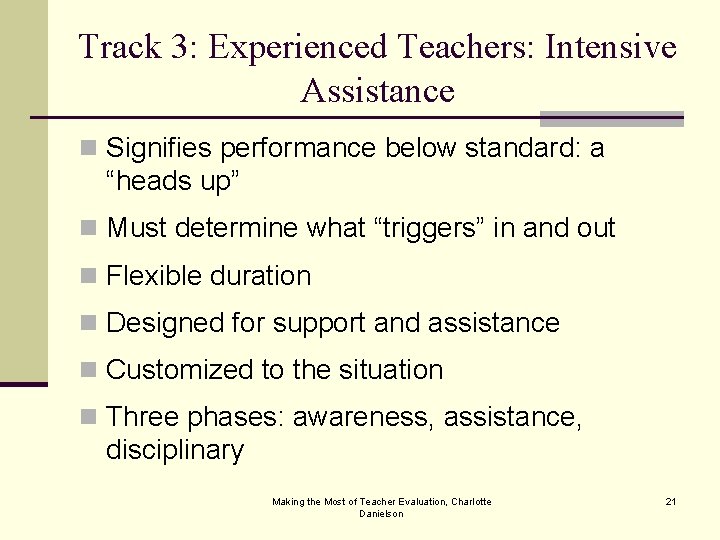 Track 3: Experienced Teachers: Intensive Assistance

Signifies performance below standard: a “heads up”

Must determine what “triggers” in and out

Flexible duration

Designed for support and assistance

Customized to the situation

Three phases: awareness, assistance, disciplinary

Making the Most of Teacher Evaluation, Charlotte Danielson

21